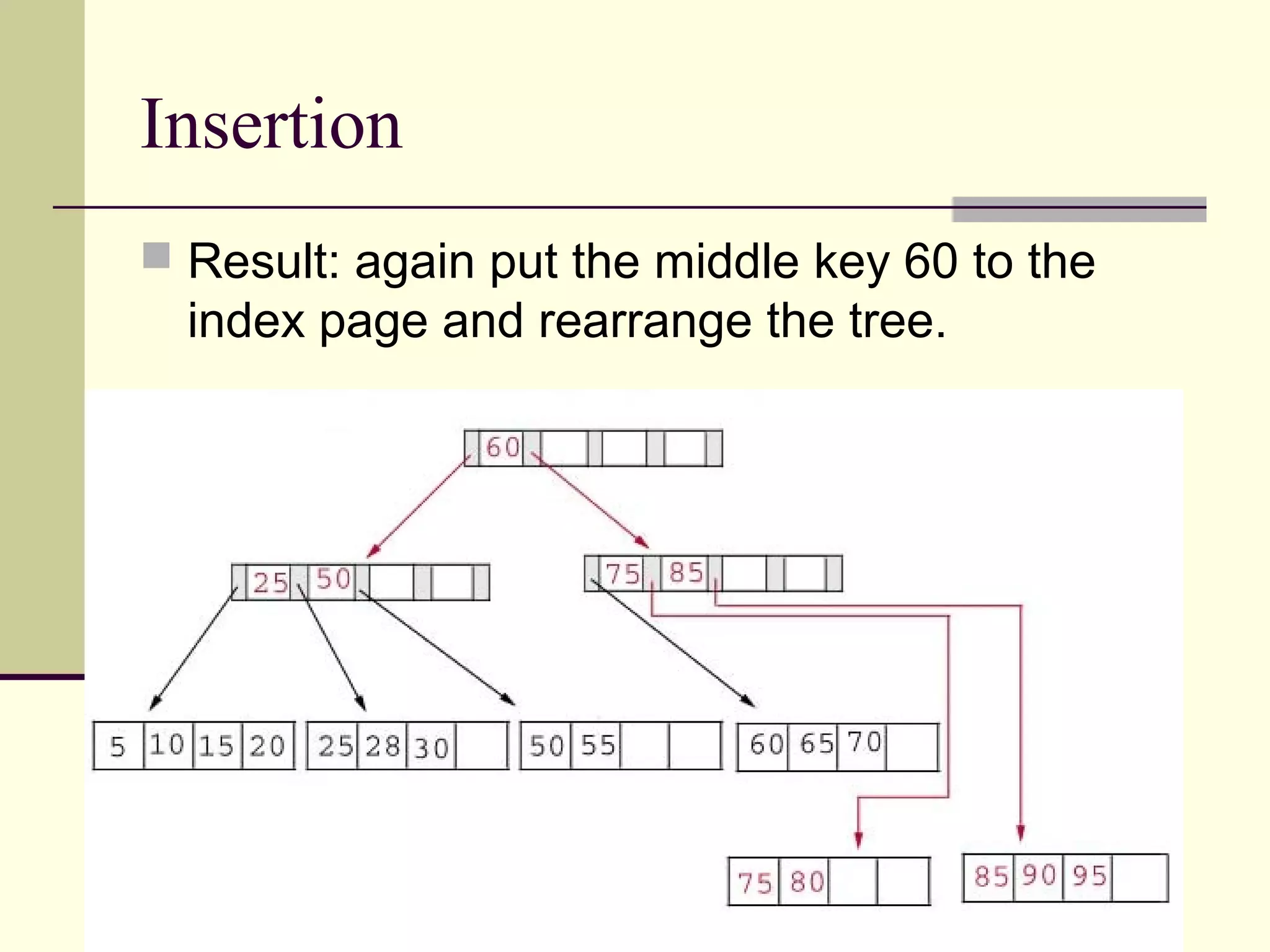 Insertion

Result: again put the middle key 60 to the index page and rearrange the tree.

60

25 50

75 85

5 10 15 20

25 28 30

50 55

60 65 70

75 80

85 90 95